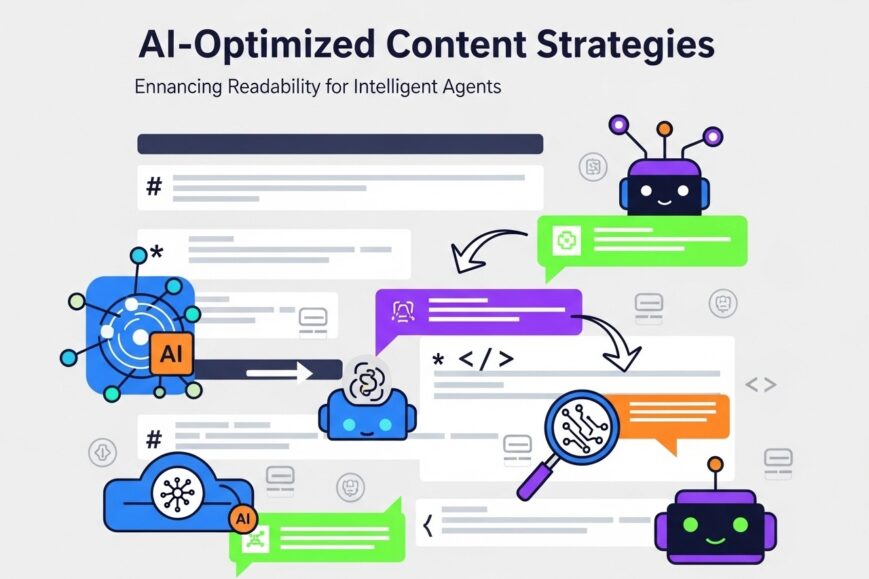 AI-Optimized Content Strategies

Ennancing Readability for Intelligent Agents

#

*

AI

* </>

<>

#

AI

<